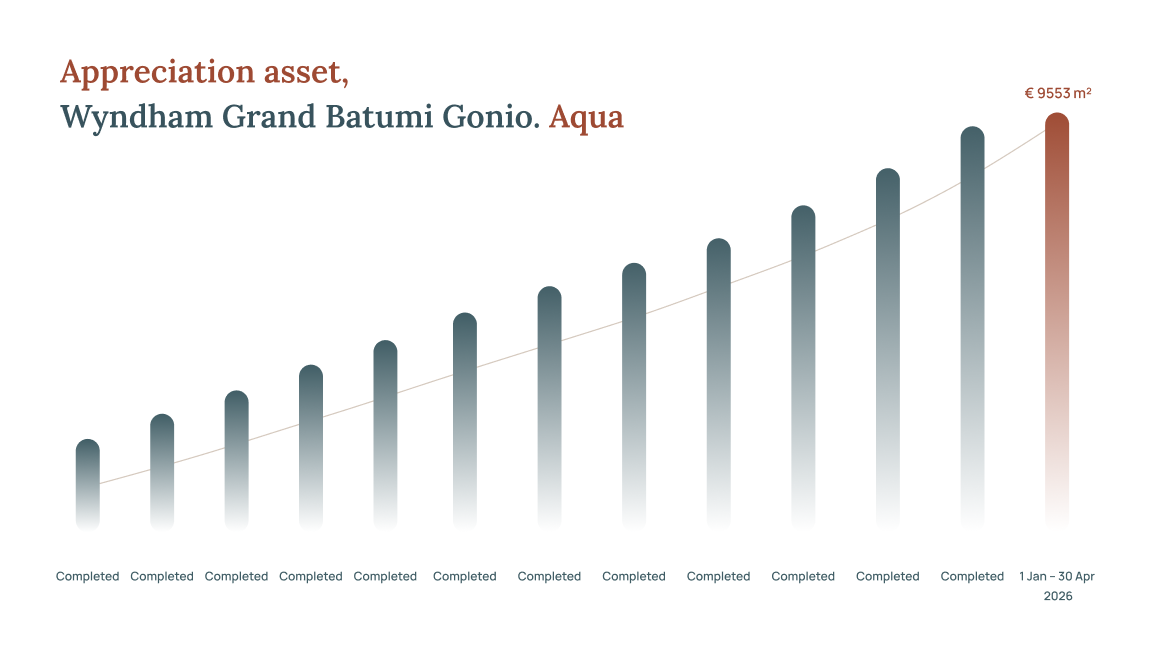 Appreciation asset,
Wyndham Grand Batumi Gonio. Aqua

€ 9553 m²

Completed Completed Completed Completed Completed Completed Completed Completed Completed Completed Completed Completed 1 Jan – 30 Apr 2026